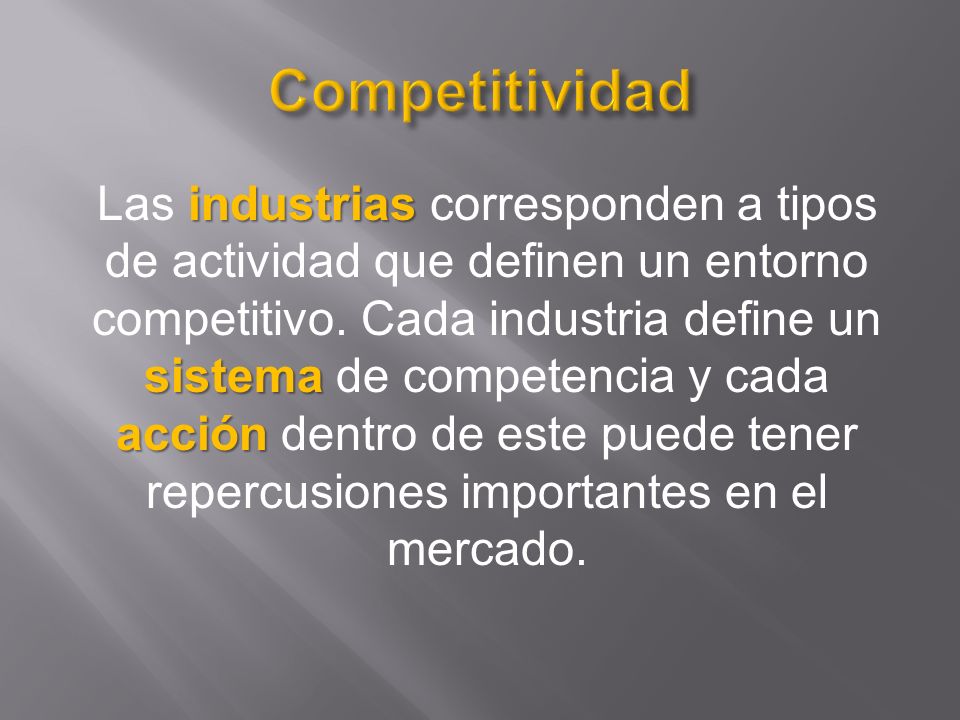 Competitividad

Las industrias corresponden a tipos de actividad que definen un entorno competitivo. Cada industria define un sistema de competencia y cada acción dentro de este puede tener repercusiones importantes en el mercado.